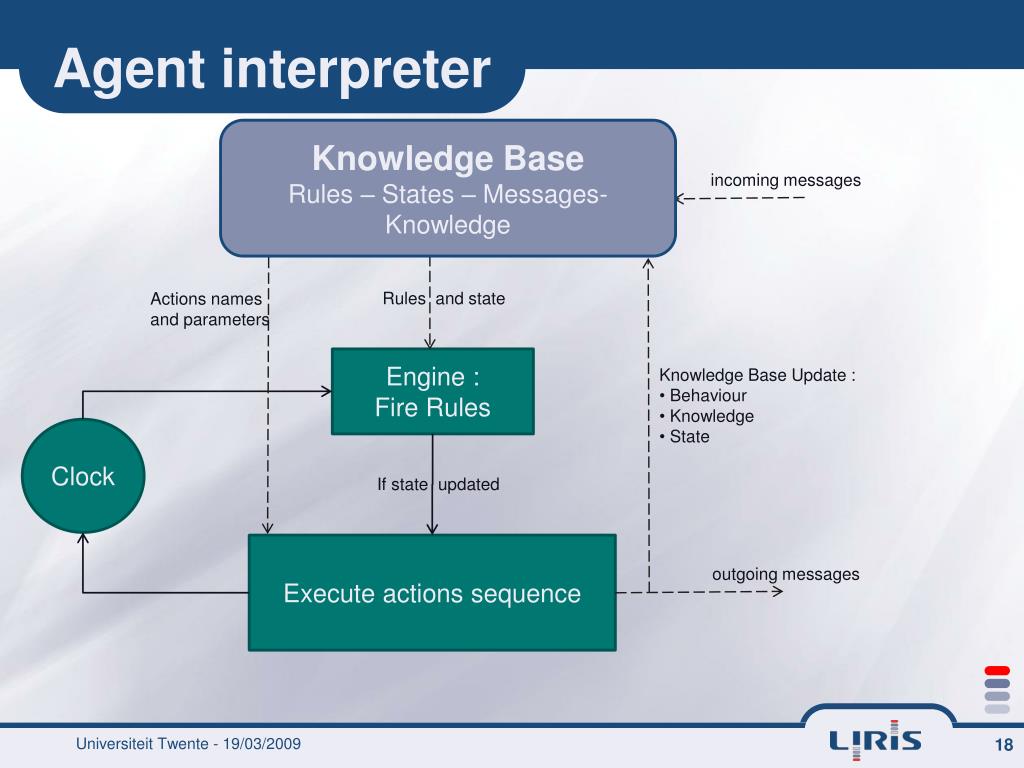 Agent interpreter

Knowledge Base
Rules – States – Messages-Knowledge

incoming messages

Actions names and parameters

Rules and state

Engine :
Fire Rules

Knowledge Base Update :
• Behaviour
• Knowledge
• State

Clock

If state updated

Execute actions sequence

outgoing messages

Universiteit Twente - 19/03/2009

LIRIS

18